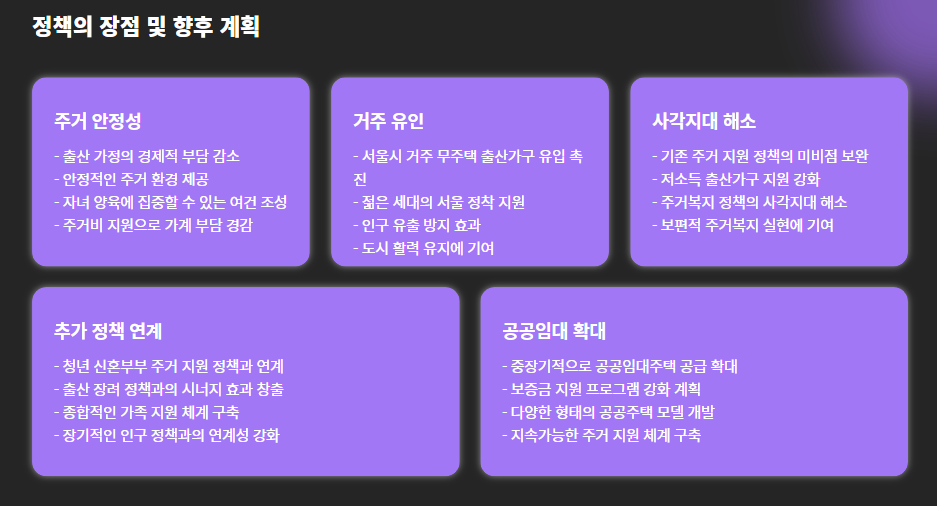 정책의 장점 및 향후 계획

주거 안정성

- 출산 가정의 경제적 부담 감소
- 안정적인 주거 환경 제공
- 자녀 양육에 집중할 수 있는 여건 조성
- 주거비 지원으로 가계 부담 경감

거주 유인

- 서울시 거주 무주택 출산가구 유입 촉진
- 젊은 세대의 서울 정착 지원
- 인구 유출 방지 효과
- 도시 활력 유지에 기여

사각지대 해소

- 기존 주거 지원 정책의 미비점 보완
- 저소득 출산가구 지원 강화
- 주거복지 정책의 사각지대 해소
- 보편적 주거복지 실현에 기여

추가 정책 연계

- 청년 신혼부부 주거 지원 정책과 연계
- 출산 장려 정책과의 시너지 효과 창출
- 종합적인 가족 지원 체계 구축
- 장기적인 인구 정책과의 연계성 강화

공공임대 확대

- 중장기적으로 공공임대주택 공급 확대
- 보증금 지원 프로그램 강화 계획
- 다양한 형태의 공공주택 모델 개발
- 지속가능한 주거 지원 체계 구축